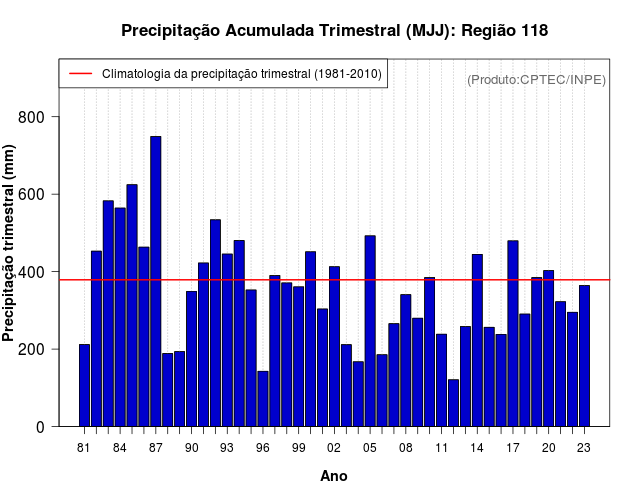 Precipitação Acumulada Trimestral (MJJ): Região 118

Climatologia da precipitação trimestral (1981-2010)

(Produto:CPTEC/INPE)

Precipitação trimestral (mm)

800
600
400
200
0

81 84 87 90 93 96 99 02 05 08 11 14 17 20 23

Ano